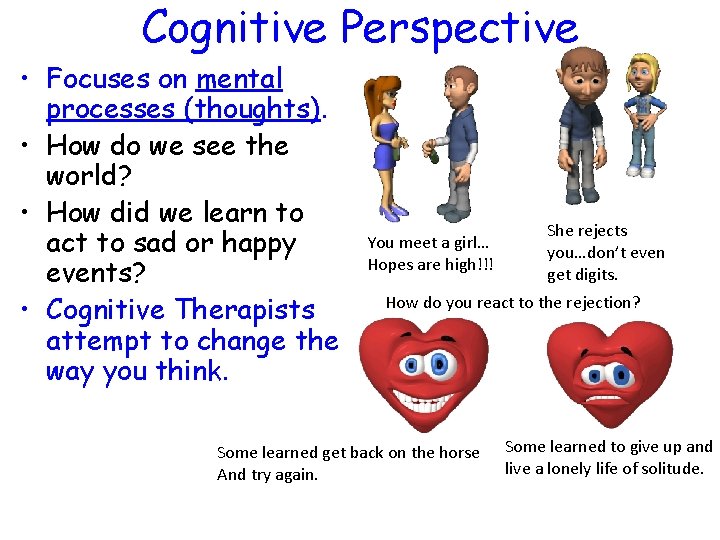 Cognitive Perspective

• Focuses on mental processes (thoughts).
• How do we see the world?
• How did we learn to act to sad or happy events?
• Cognitive Therapists attempt to change the way you think.

You meet a girl… Hopes are high!!!

She rejects you…don't even get digits.

How do you react to the rejection?

Some learned get back on the horse And try again.

Some learned to give up and live a lonely life of solitude.